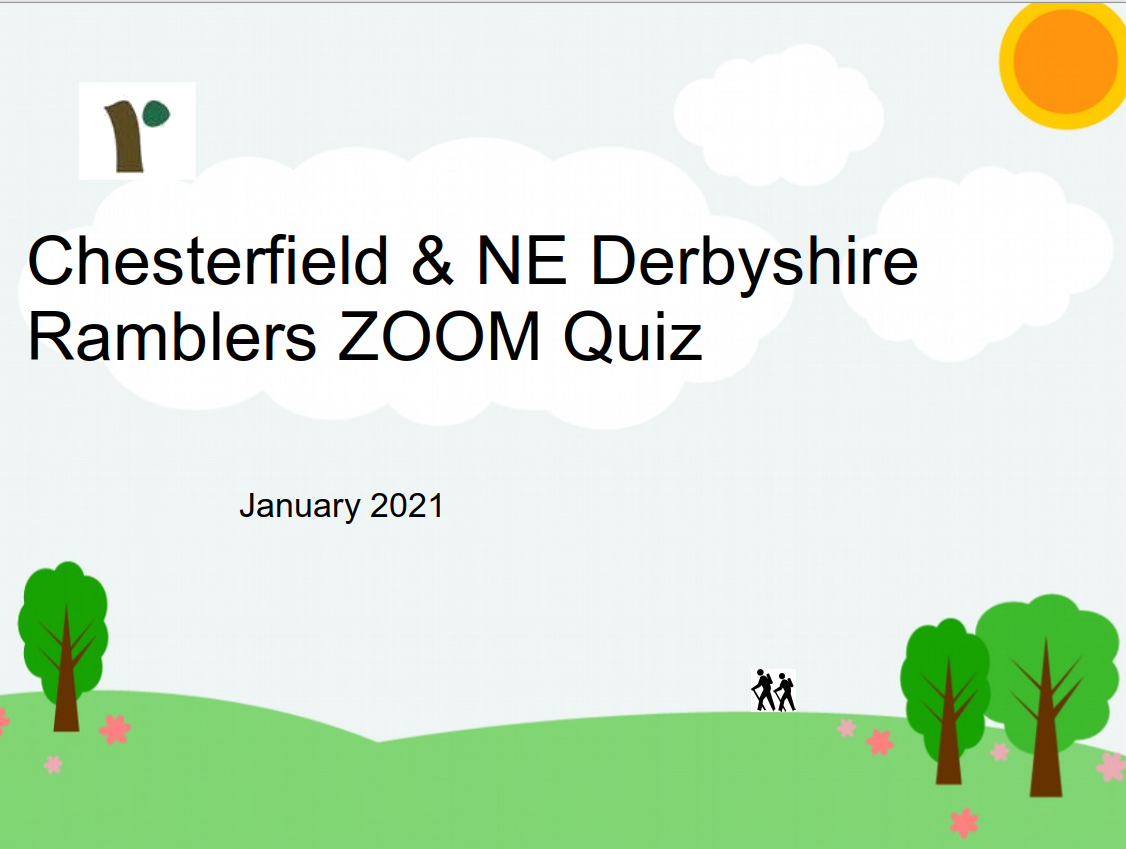 Chesterfield & NE Derbyshire Ramblers ZOOM Quiz

January 2021